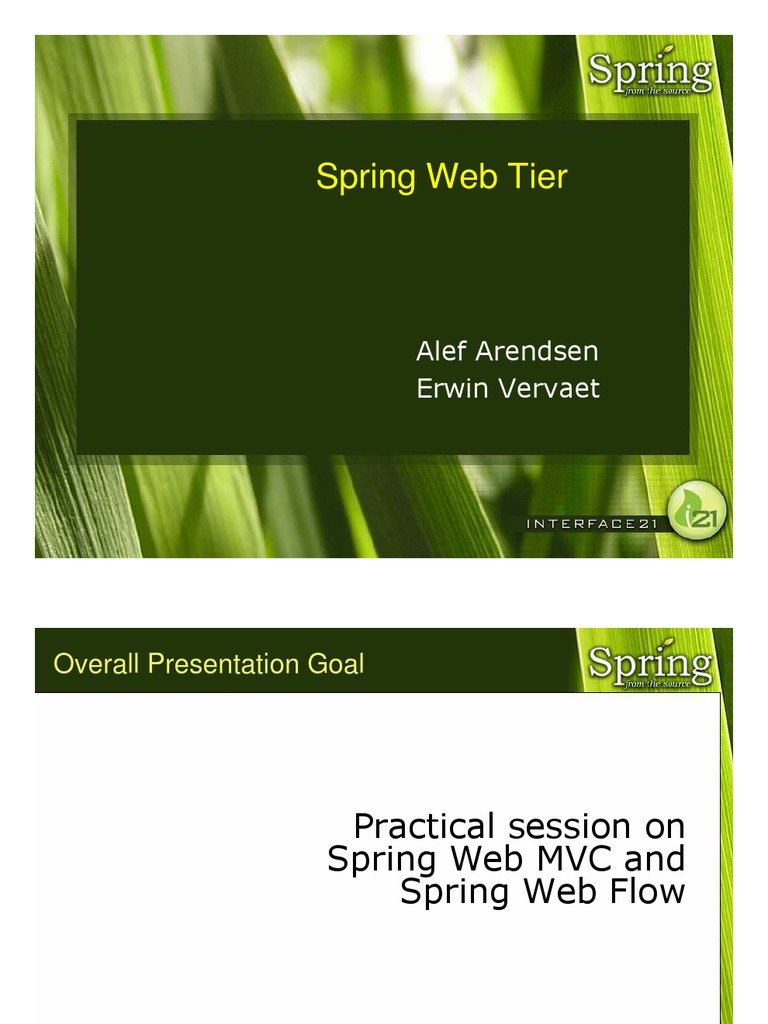 Spring
from the source

Spring Web Tier

Alef Arendsen
Erwin Vervaet

INTERFACE21

i21

Overall Presentation Goal

Spring
from the source

Practical session on Spring Web MVC and Spring Web Flow